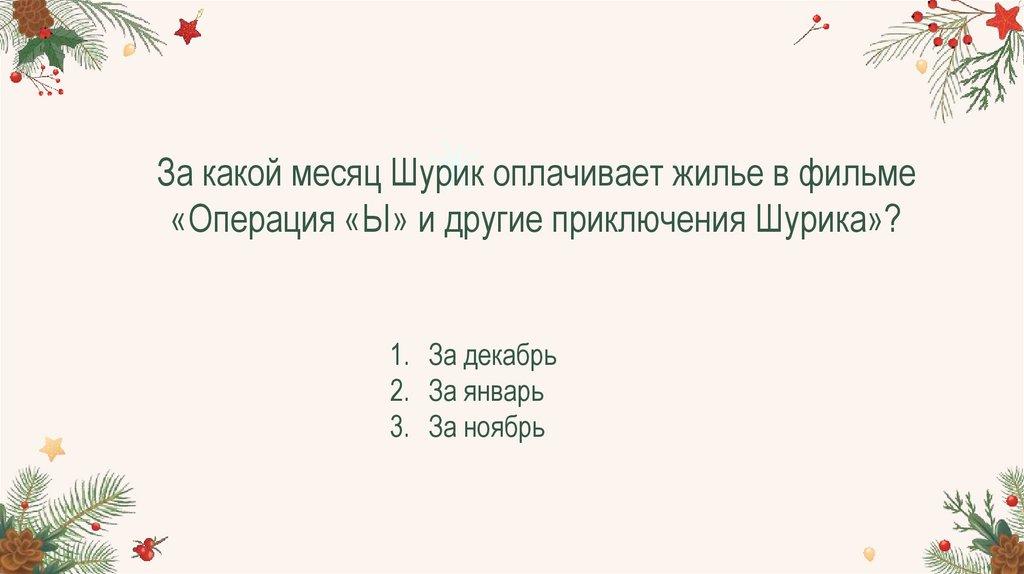 За какой месяц Шурик оплачивает жилье в фильме «Операция «Ы» и другие приключения Шурика»?

1. За декабрь
2. За январь
3. За ноябрь